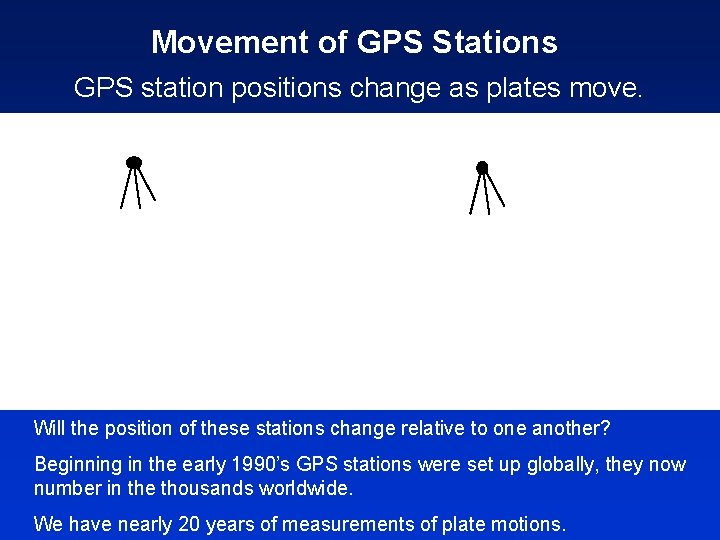 Movement of GPS Stations

GPS station positions change as plates move.

Will the position of these stations change relative to one another?

Beginning in the early 1990's GPS stations were set up globally, they now number in the thousands worldwide.

We have nearly 20 years of measurements of plate motions.